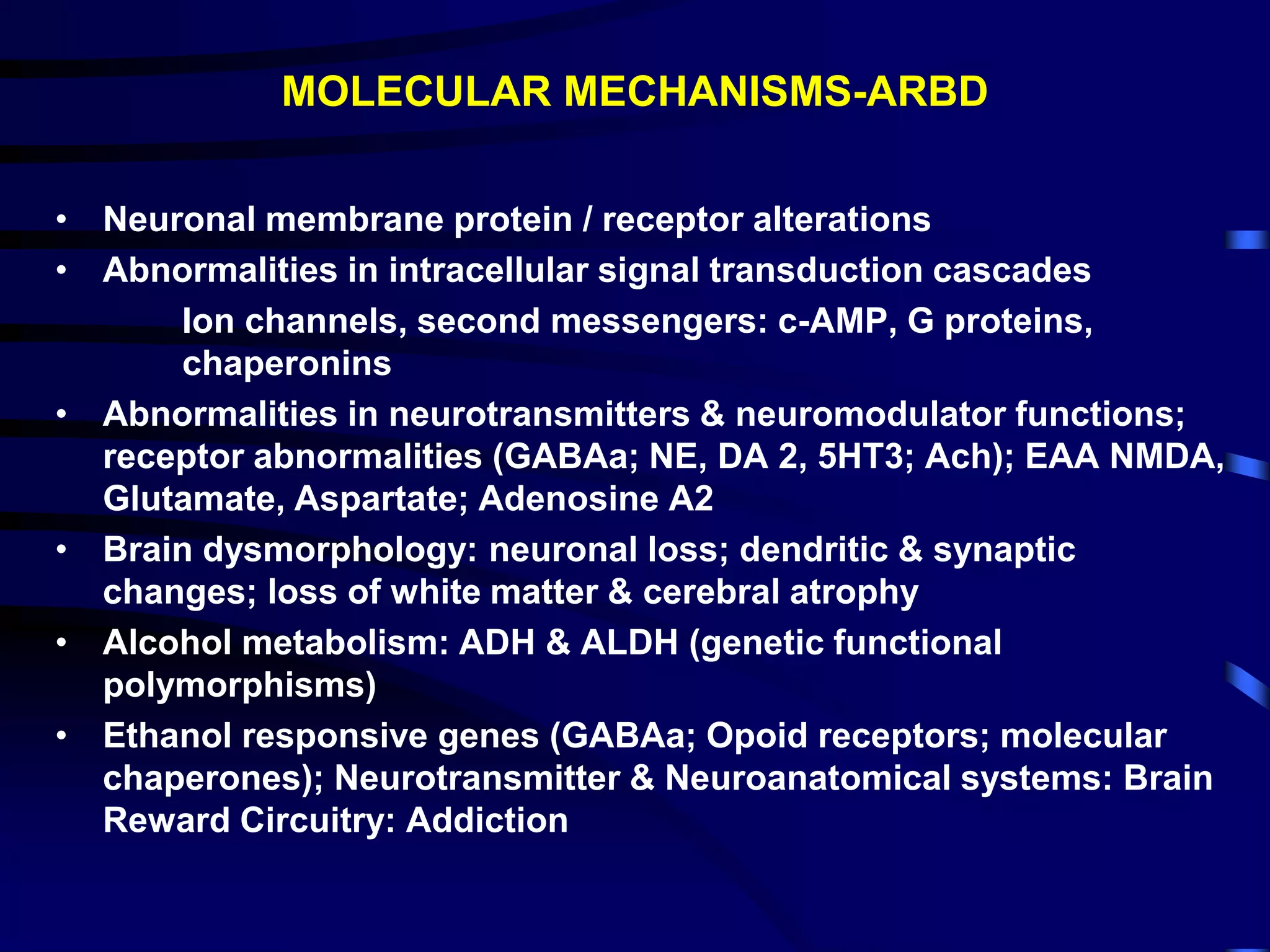 MOLECULAR MECHANISMS-ARBD

• Neuronal membrane protein / receptor alterations
• Abnormalities in intracellular signal transduction cascades
Ion channels, second messengers: c-AMP, G proteins, chaperonins
• Abnormalities in neurotransmitters & neuromodulator functions; receptor abnormalities (GABAa; NE, DA 2, 5HT3; Ach); EAA NMDA, Glutamate, Aspartate; Adenosine A2
• Brain dysmorphology: neuronal loss; dendritic & synaptic changes; loss of white matter & cerebral atrophy
• Alcohol metabolism: ADH & ALDH (genetic functional polymorphisms)
• Ethanol responsive genes (GABAa; Opoid receptors; molecular chaperones); Neurotransmitter & Neuroanatomical systems: Brain Reward Circuitry: Addiction